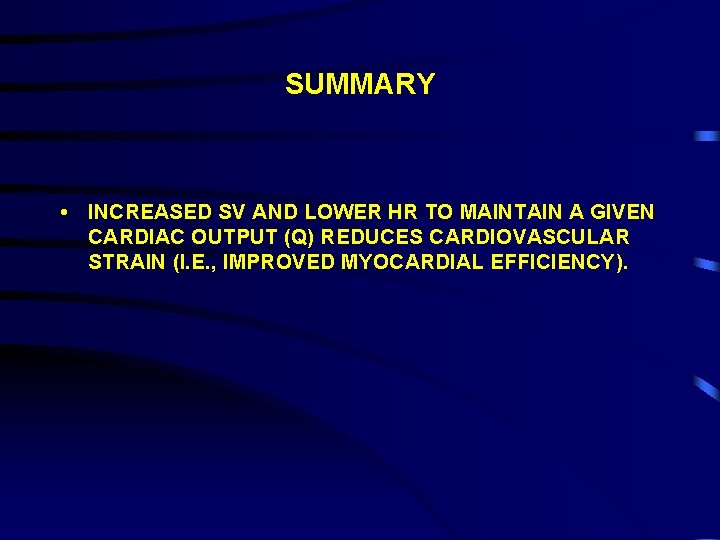 SUMMARY

• INCREASED SV AND LOWER HR TO MAINTAIN A GIVEN CARDIAC OUTPUT (Q) REDUCES CARDIOVASCULAR STRAIN (I.E., IMPROVED MYOCARDIAL EFFICIENCY).